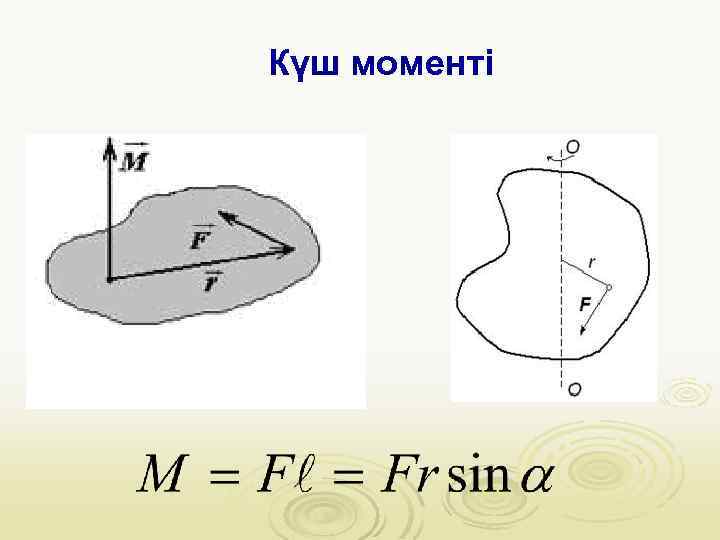 Күш моменті

$\vec{M}$

$\vec{F}$

$\vec{r}$

O

r

F

O

$M = F\ell = Fr\sin\alpha$